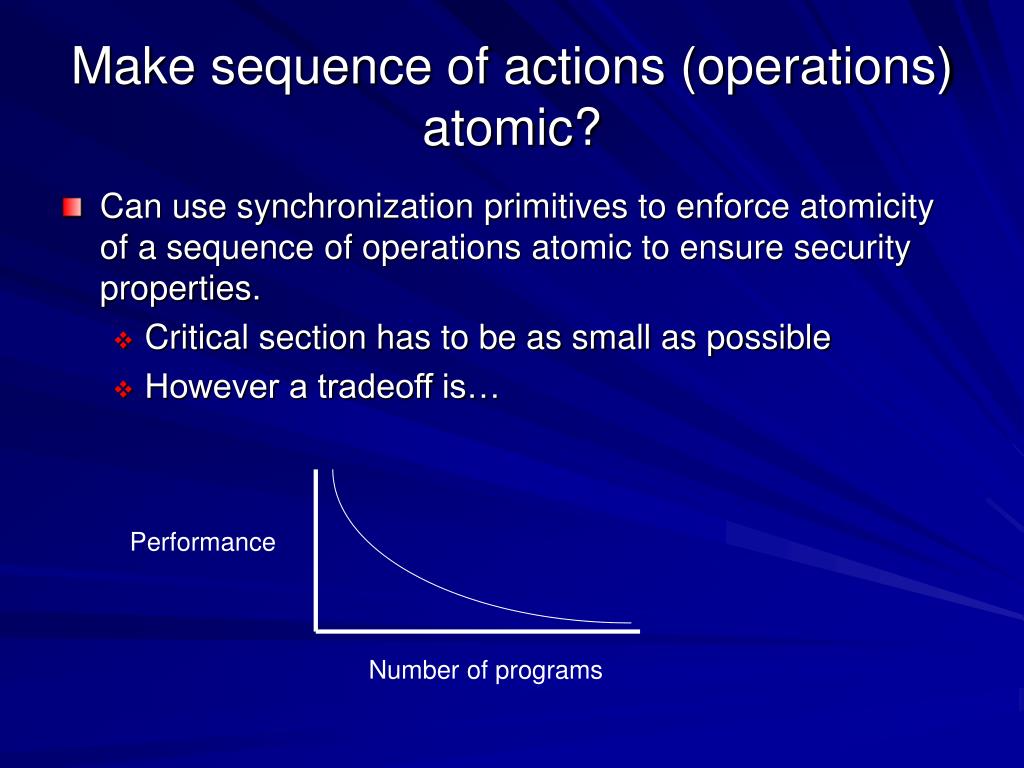 Make sequence of actions (operations) atomic?

Can use synchronization primitives to enforce atomicity of a sequence of operations atomic to ensure security properties.

Critical section has to be as small as possible

However a tradeoff is…

Performance

Number of programs